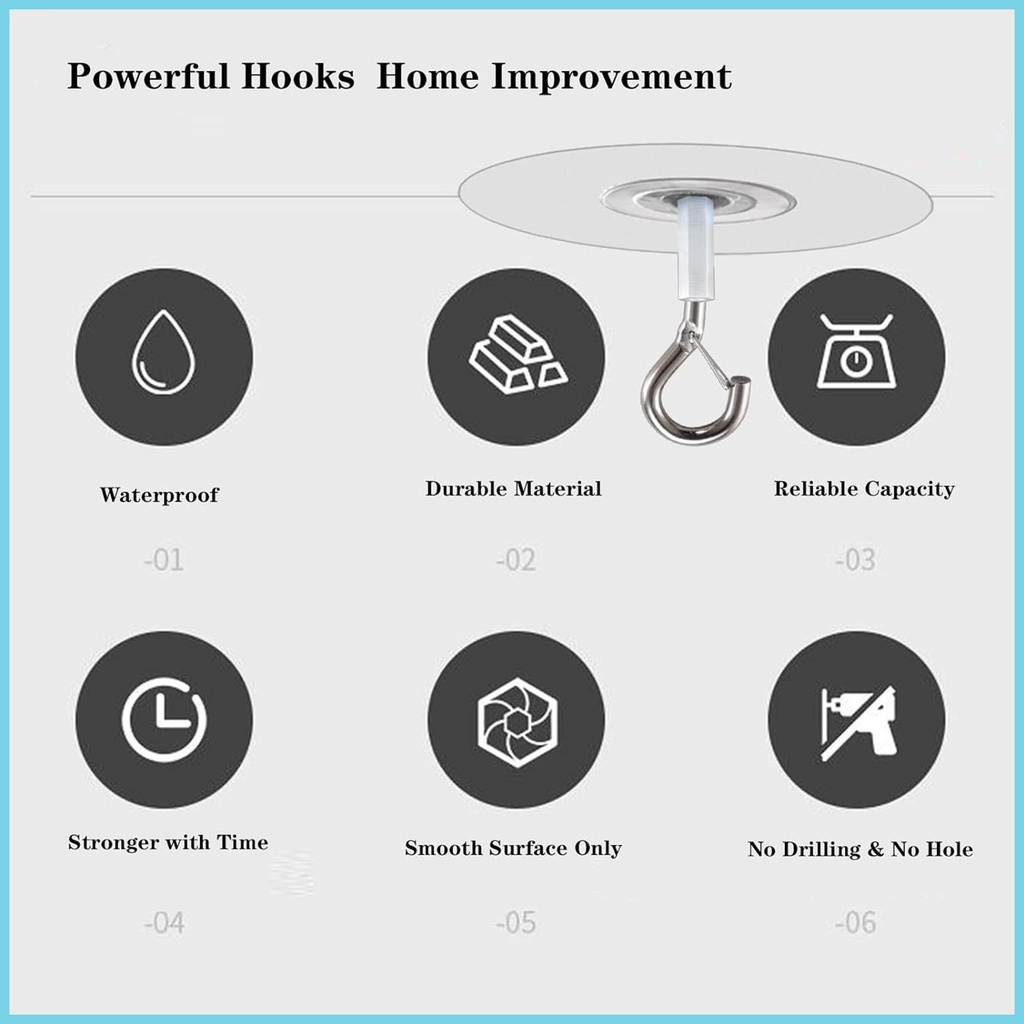 Powerful Hooks Home Improvement

Waterproof

-01

Durable Material

-02

Reliable Capacity

-03

Stronger with Time

-04

Smooth Surface Only

-05

No Drilling & No Hole

-06